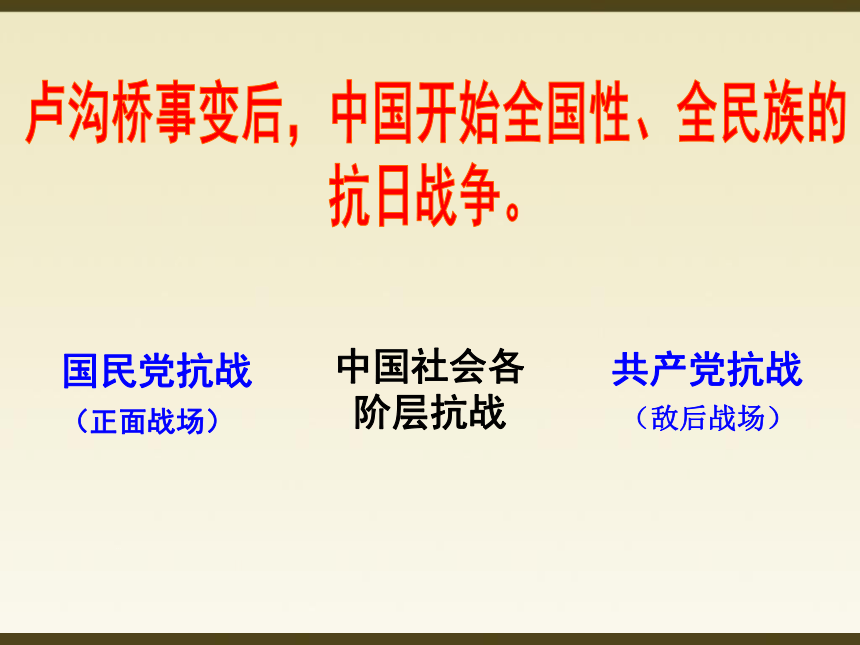 卢沟桥事变后，中国开始全国性、全民族的抗日战争。

国民党抗战
（正面战场）

中国社会各阶层抗战

共产党抗战
（敌后战场）